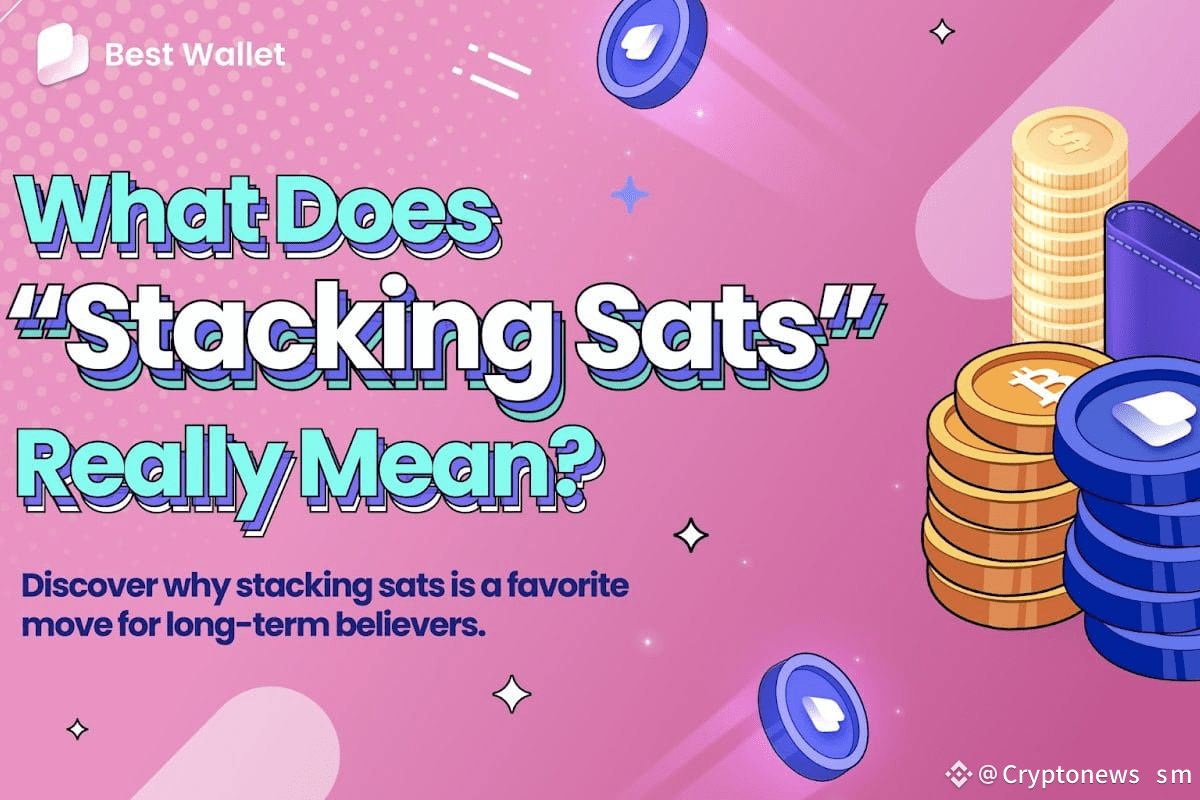 Best Wallet

What Does "Stacking Sats" Really Mean?

Discover why stacking sats is a favorite move for long-term believers.

@Cryptonews sm